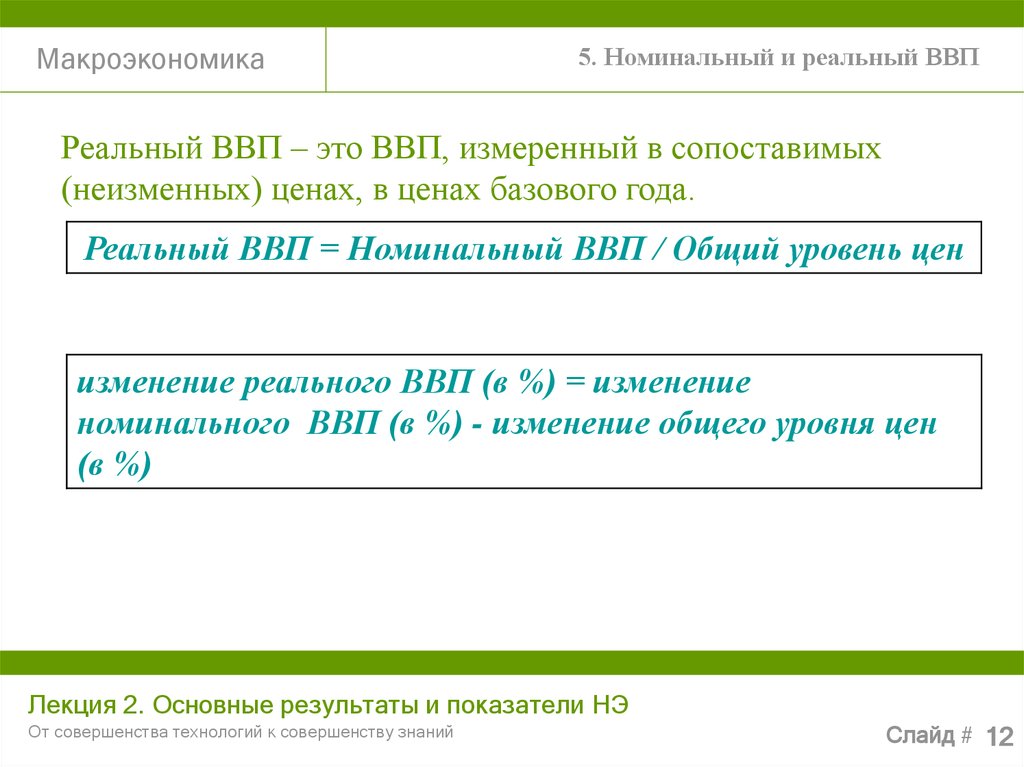 Макроэкономика

5. Номинальный и реальный ВВП

Реальный ВВП – это ВВП, измеренный в сопоставимых (неизменных) ценах, в ценах базового года.

Реальный ВВП = Номинальный ВВП / Общий уровень цен

изменение реального ВВП (в %) = изменение номинального ВВП (в %) - изменение общего уровня цен (в %)

Лекция 2. Основные результаты и показатели НЭ

От совершенства технологий к совершенству знаний

Слайд # 12